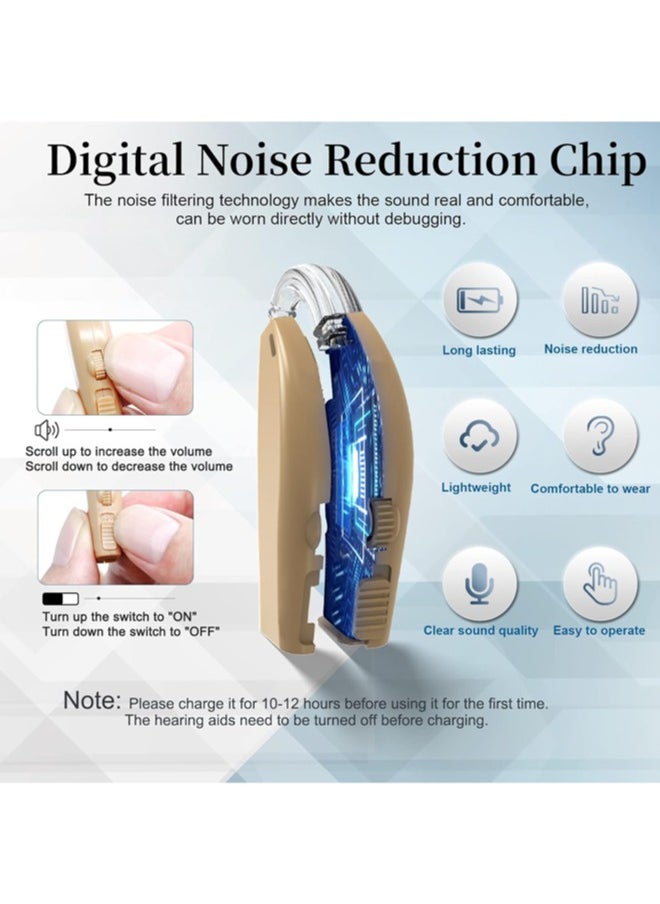 Digital Noise Reduction Chip

The noise filtering technology makes the sound real and comfortable, can be worn directly without debugging.

Scroll up to increase the volume
Scroll down to decrease the volume

Turn up the switch to "ON"
Turn down the switch to "OFF"

Long lasting

Noise reduction

Lightweight

Comfortable to wear

Clear sound quality

Easy to operate

Note: Please charge it for 10-12 hours before using it for the first time. The hearing aids need to be turned off before charging.